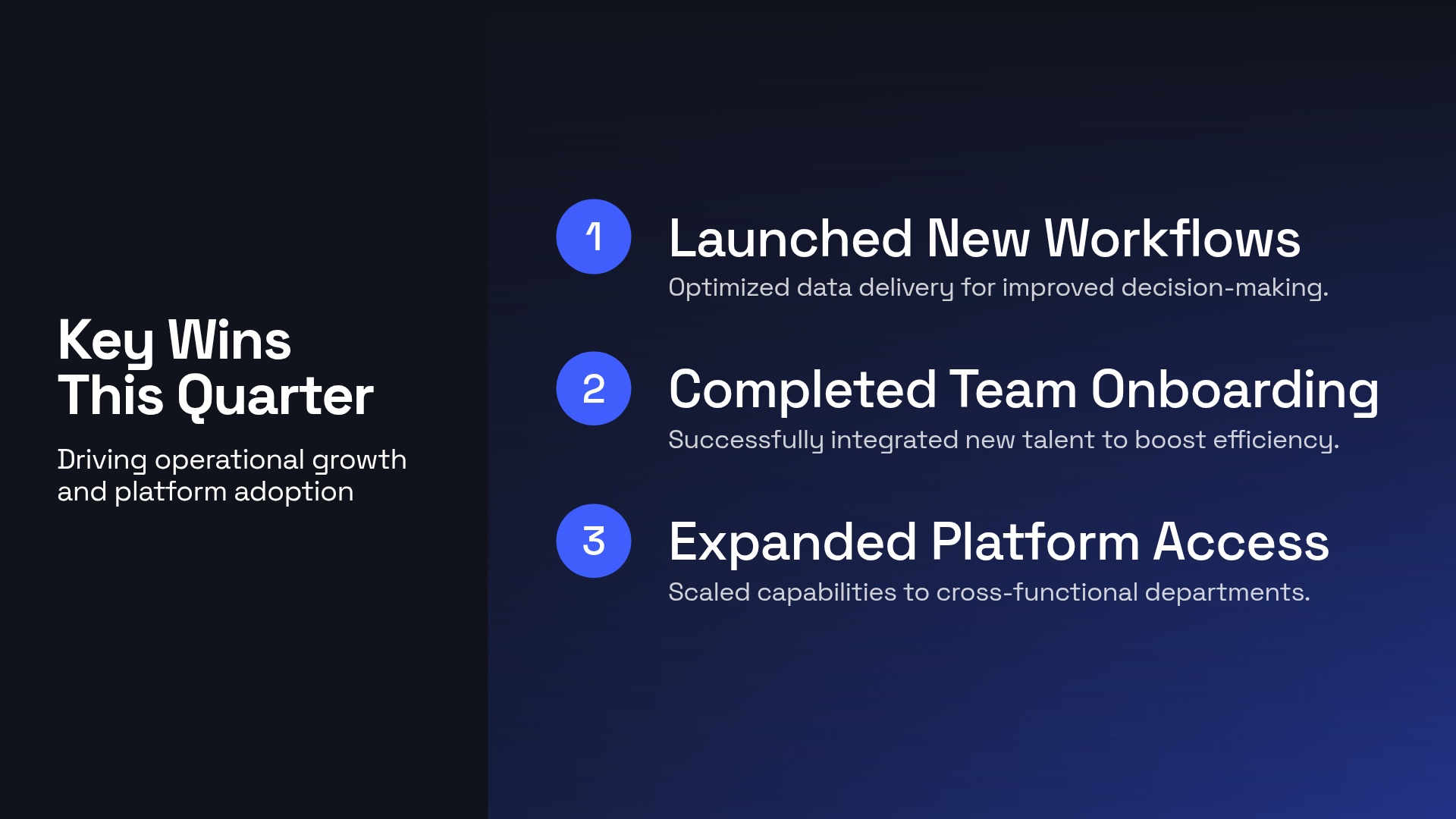 Key Wins
This Quarter

Driving operational growth and platform adoption

1
Launched New Workflows
Optimized data delivery for improved decision-making.

2
Completed Team Onboarding
Successfully integrated new talent to boost efficiency.

3
Expanded Platform Access
Scaled capabilities to cross-functional departments.